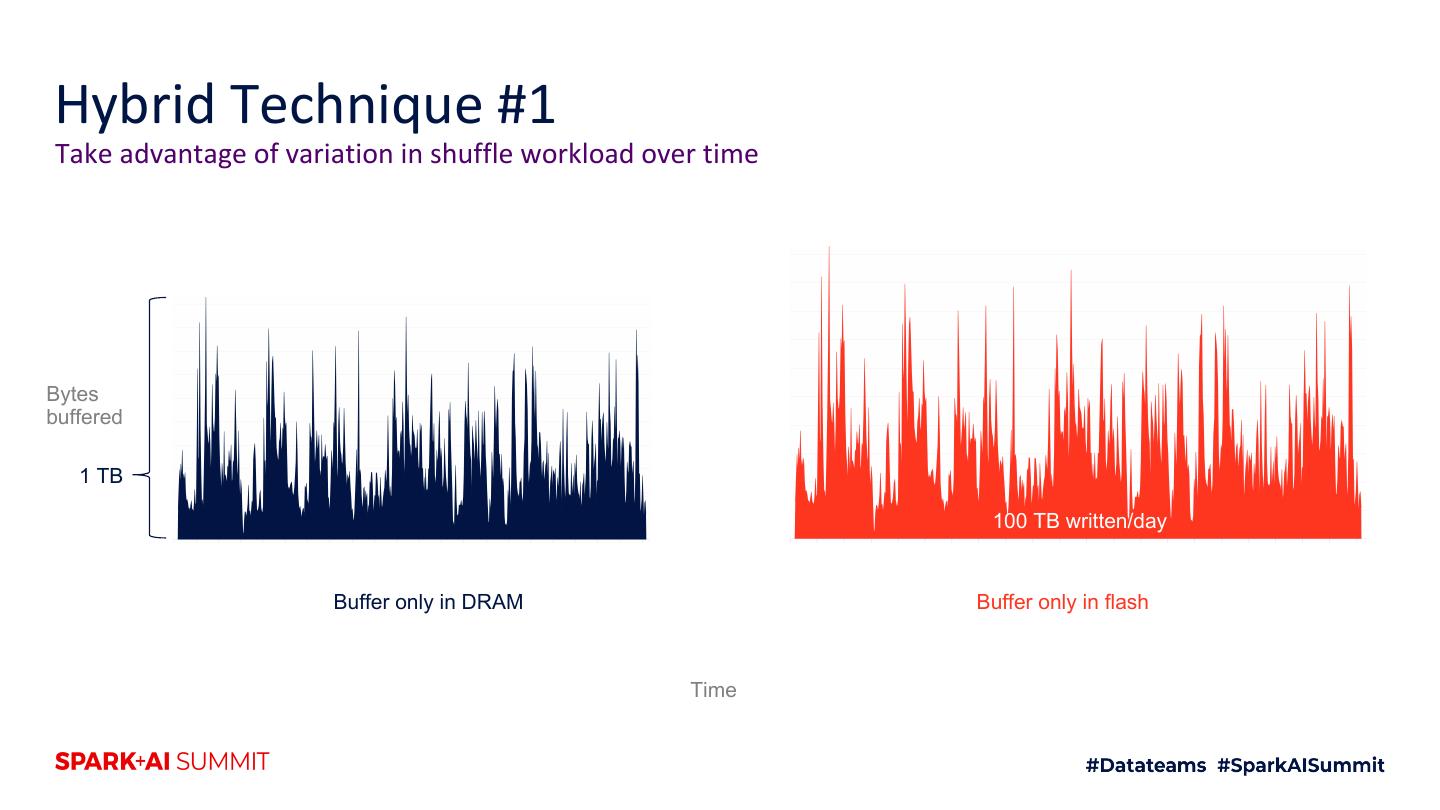 Hybrid Technique #1

Take advantage of variation in shuffle workload over time

Bytes buffered

1 TB

100 TB written/day

Buffer only in DRAM

Buffer only in flash

Time

SPARK+AI SUMMIT

#Datateams #SparkAISummit